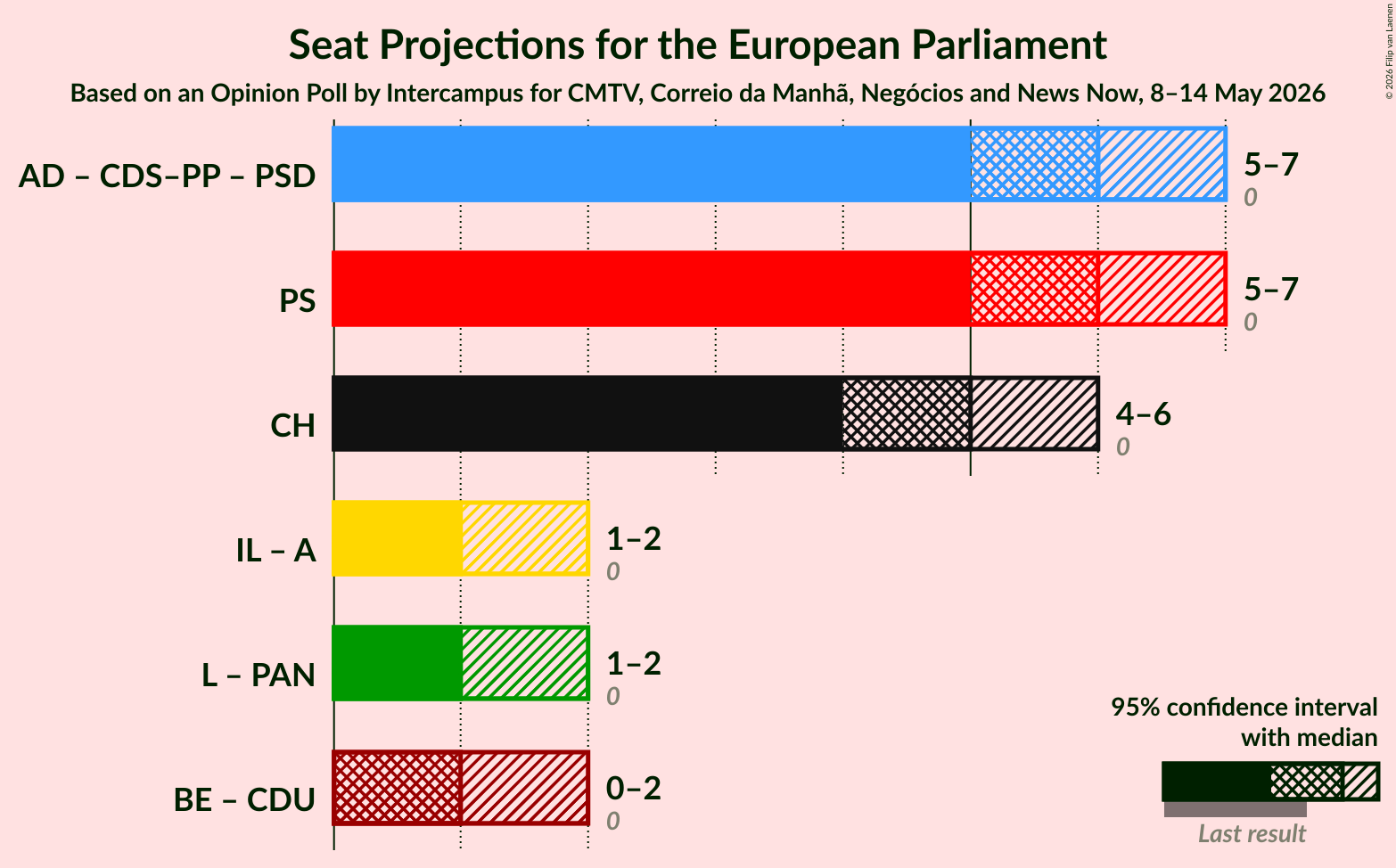 Seat Projections for the European Parliament

Based on an Opinion Poll by Intercampus for CMTV, Correio da Manhã, Negócios and News Now, 8–14 May 2026

© 2026 Filip van Laenen

AD – CDS–PP – PSD
5–7
0

PS
5–7
0

CH
4–6
0

IL – A
1–2
0

L – PAN
1–2
0

BE – CDU
0–2
0

95% confidence interval with median

Last result